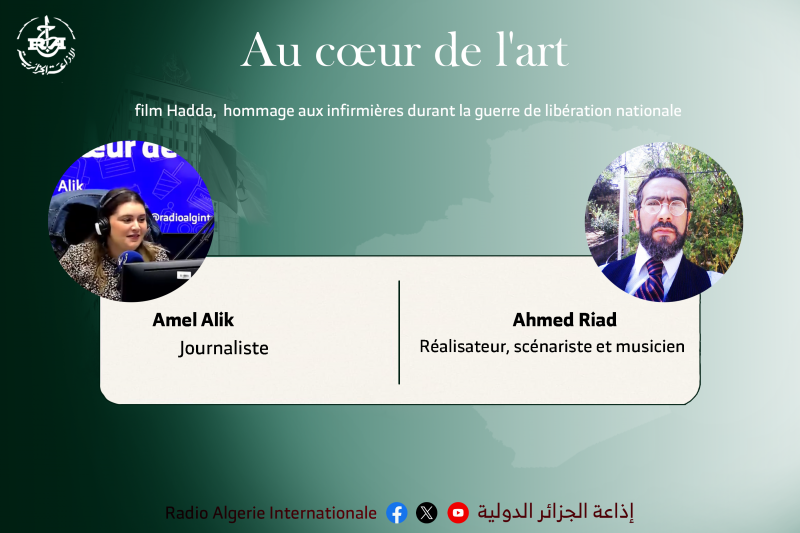 Au cœur de l'art

film Hadda, hommage aux infirmières durant la guerre de libération nationale

eur de
Alik
@radioalgint

Amel Alik
Journaliste

Ahmed Riad
Réalisateur, scénariste et musicien

Radio Algerie Internationale إذاعة الجزائر الدولية